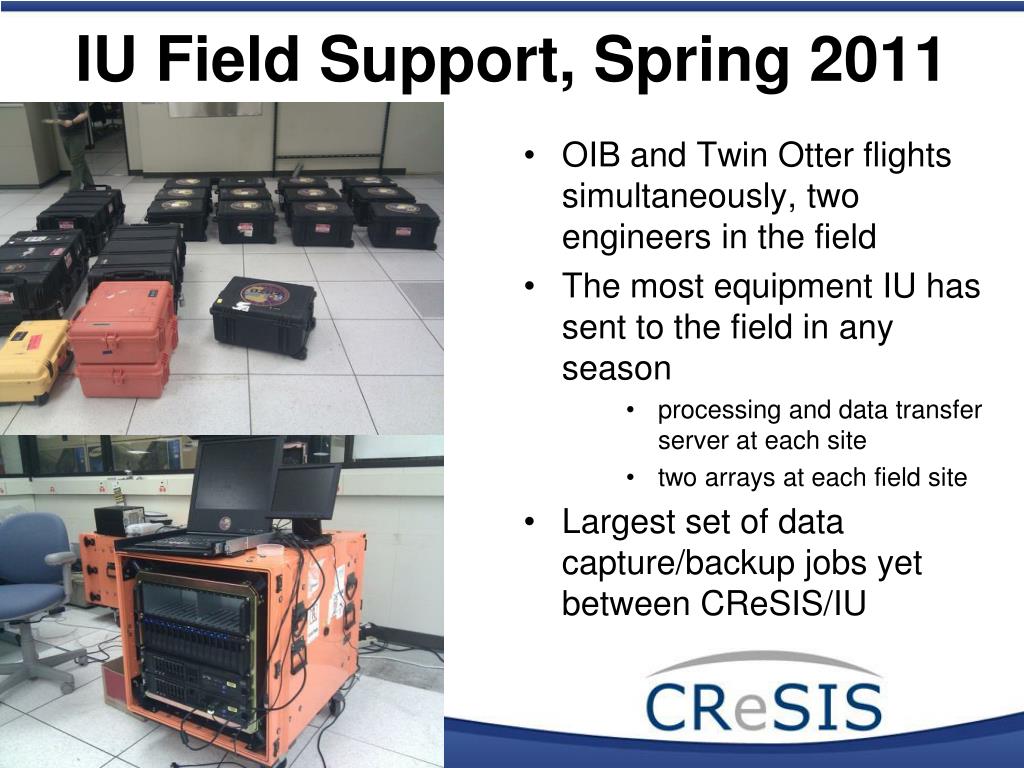 IU Field Support, Spring 2011

• OIB and Twin Otter flights simultaneously, two engineers in the field

• The most equipment IU has sent to the field in any season

  • processing and data transfer server at each site

  • two arrays at each field site

• Largest set of data capture/backup jobs yet between CReSIS/IU

CReSIS